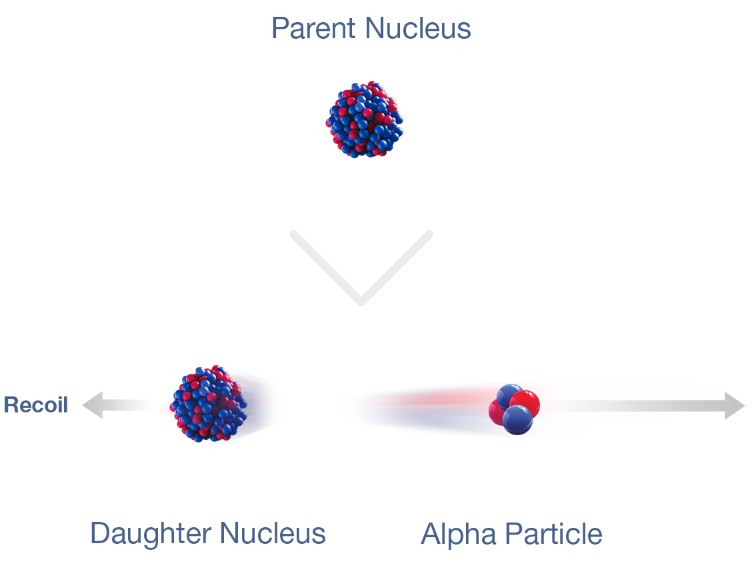 Parent Nucleus

Recoil

Daughter Nucleus

Alpha Particle